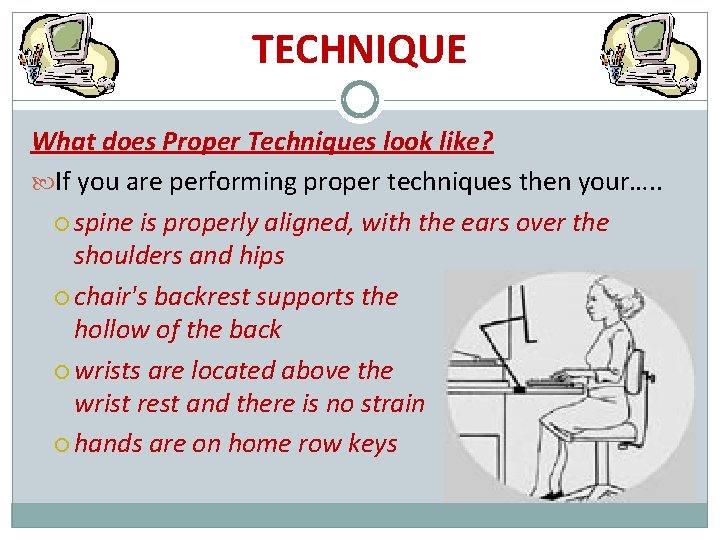 TECHNIQUE

What does Proper Techniques look like?

If you are performing proper techniques then your…..

spine is properly aligned, with the ears over the shoulders and hips

chair's backrest supports the hollow of the back

wrists are located above the wrist rest and there is no strain

hands are on home row keys